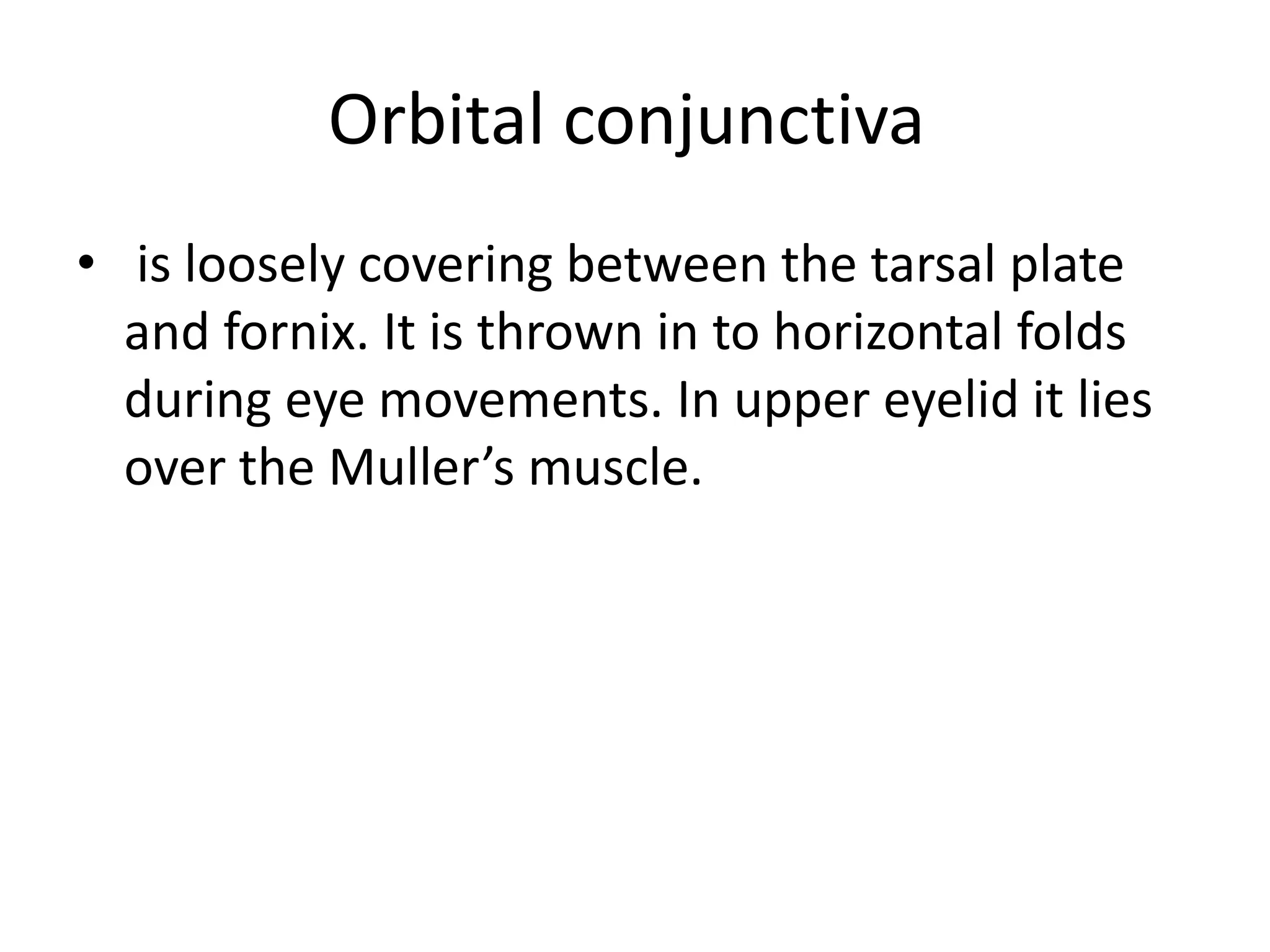 Orbital conjunctiva

• is loosely covering between the tarsal plate and fornix. It is thrown in to horizontal folds during eye movements. In upper eyelid it lies over the Muller’s muscle.